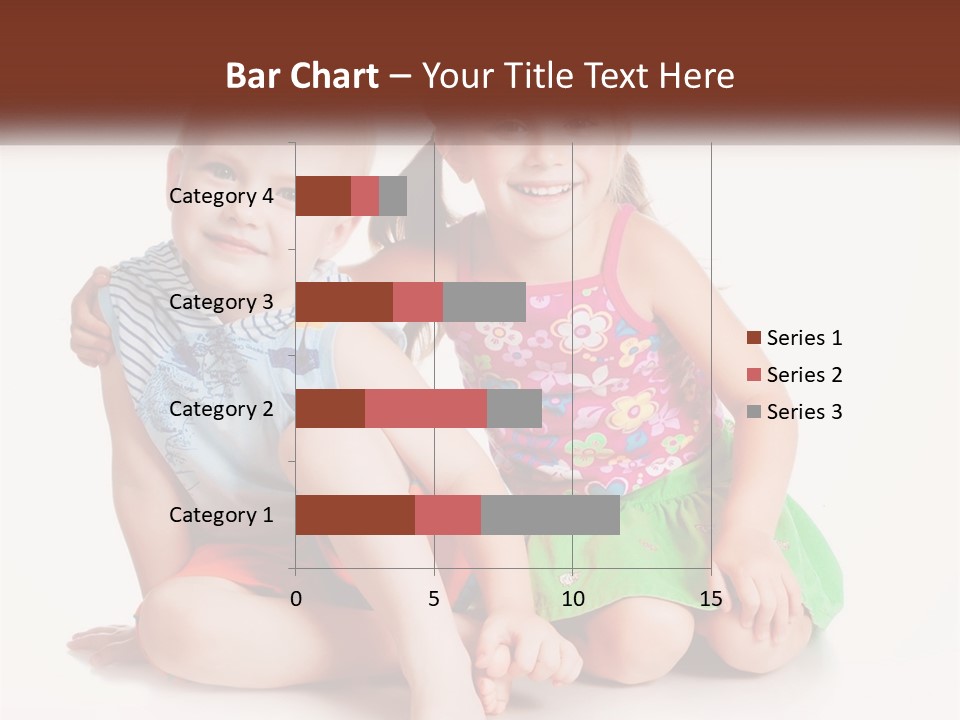 Bar Chart – Your Title Text Here

Category 4
Category 3
Category 2
Category 1

0
5
10
15

Series 1
Series 2
Series 3